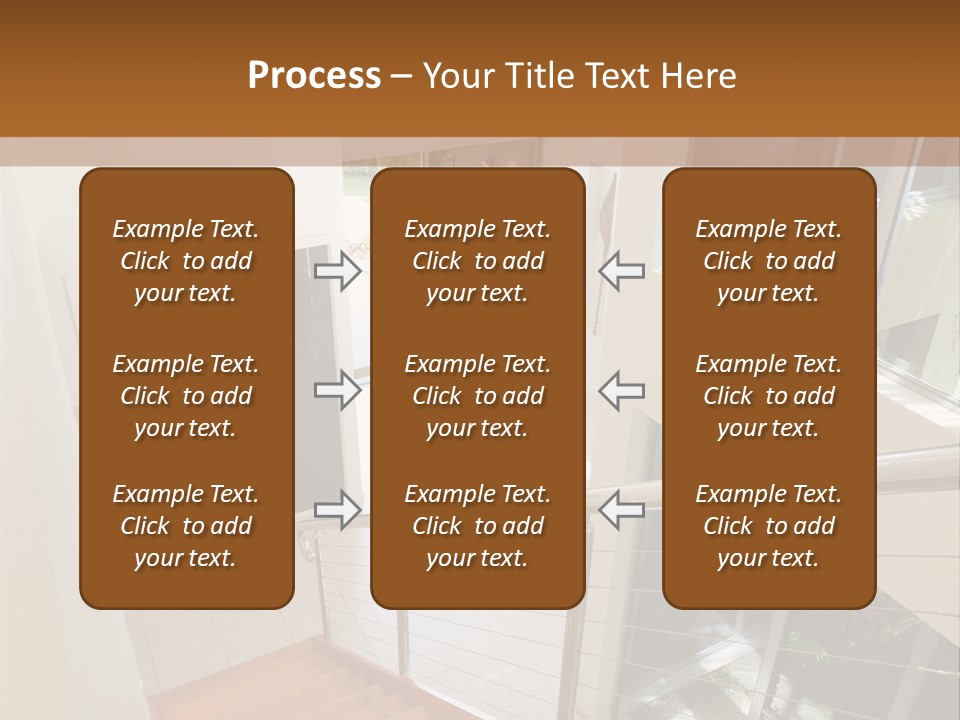 Process – Your Title Text Here

Example Text. Click to add your text.

Example Text. Click to add your text.

Example Text. Click to add your text.

Example Text. Click to add your text.

Example Text. Click to add your text.

Example Text. Click to add your text.

Example Text. Click to add your text.

Example Text. Click to add your text.

Example Text. Click to add your text.